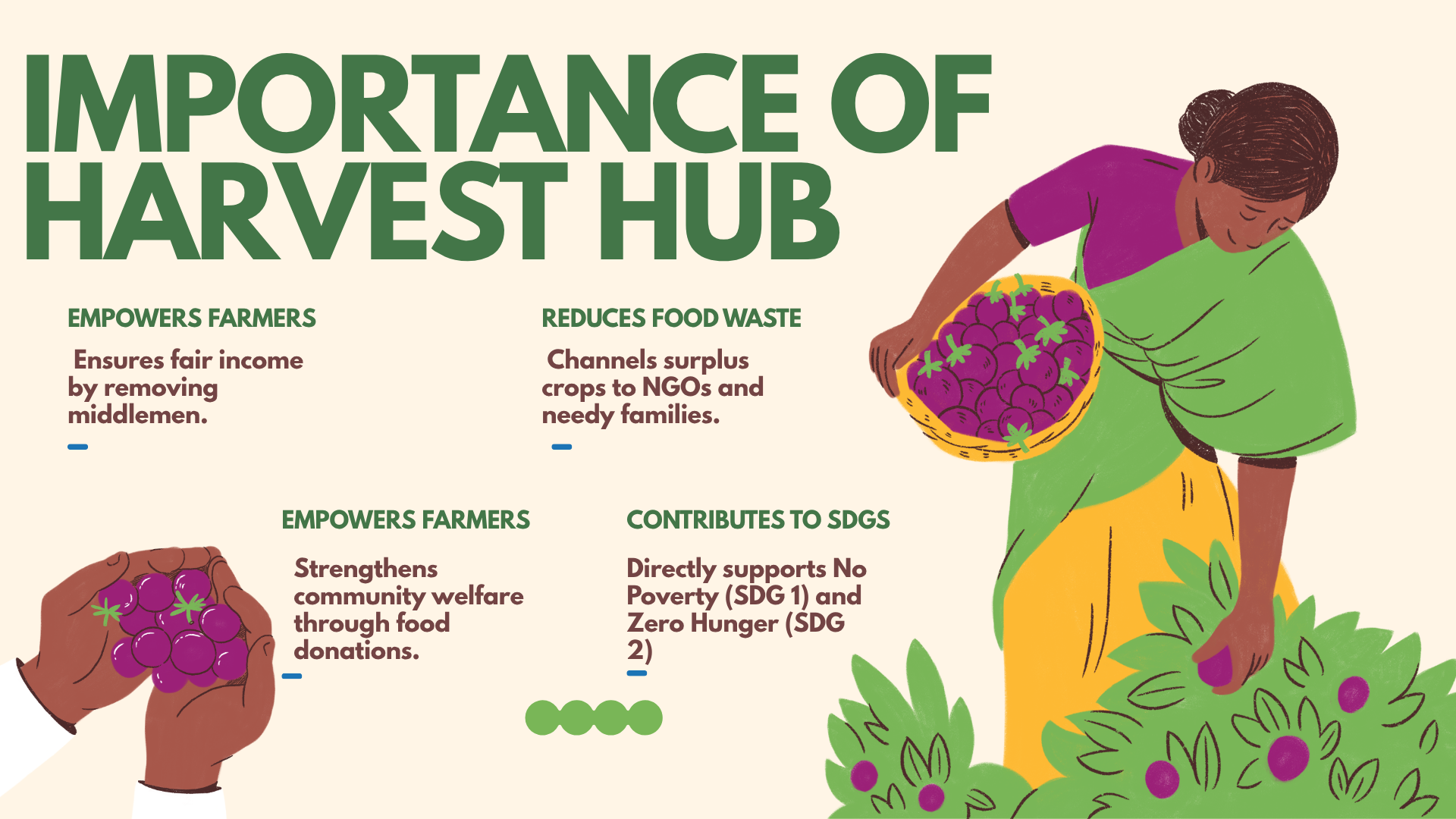 IMPORTANCE OF HARVEST HUB

EMPOWERS FARMERS

Ensures fair income by removing middlemen.

REDUCES FOOD WASTE

Channels surplus crops to NGOs and needy families.

EMPOWERS FARMERS

Strengthens community welfare through food donations.

CONTRIBUTES TO SDGS

Directly supports No Poverty (SDG 1) and Zero Hunger (SDG 2)